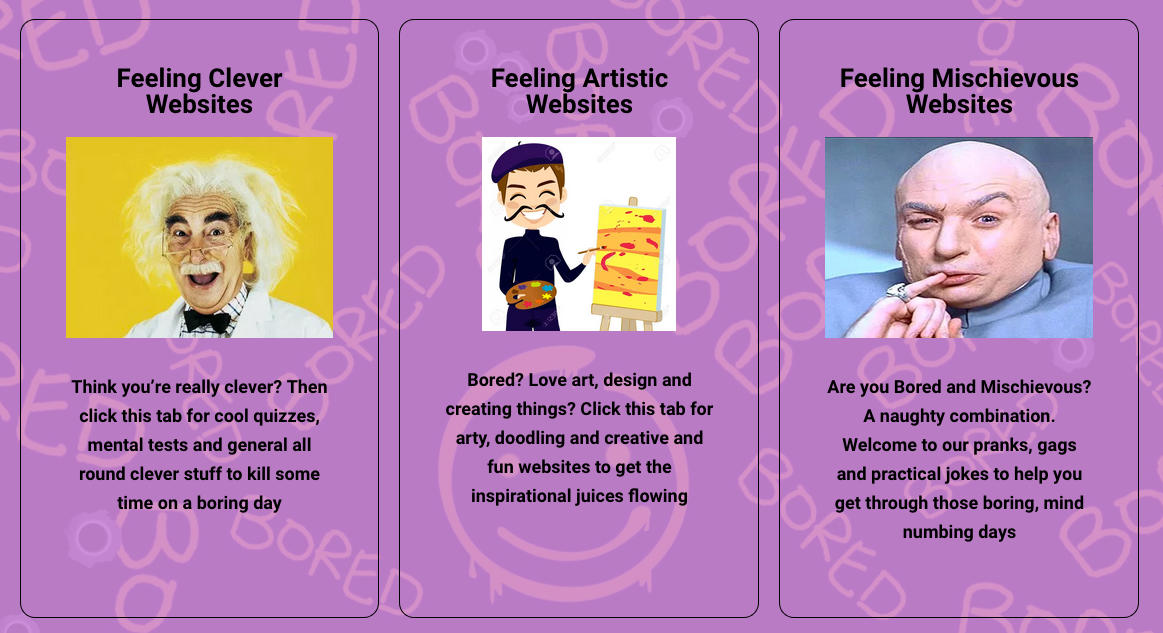 Feeling Clever Websites

Think you're really clever? Then click this tab for cool quizzes, mental tests and general all round clever stuff to kill some time on a boring day

Feeling Artistic Websites

Bored? Love art, design and creating things? Click this tab for arty, doodling and creative and fun websites to get the inspirational juices flowing

Feeling Mischievous Websites

Are you Bored and Mischievous? A naughty combination. Welcome to our pranks, gags and practical jokes to help you get through those boring, mind numbing days